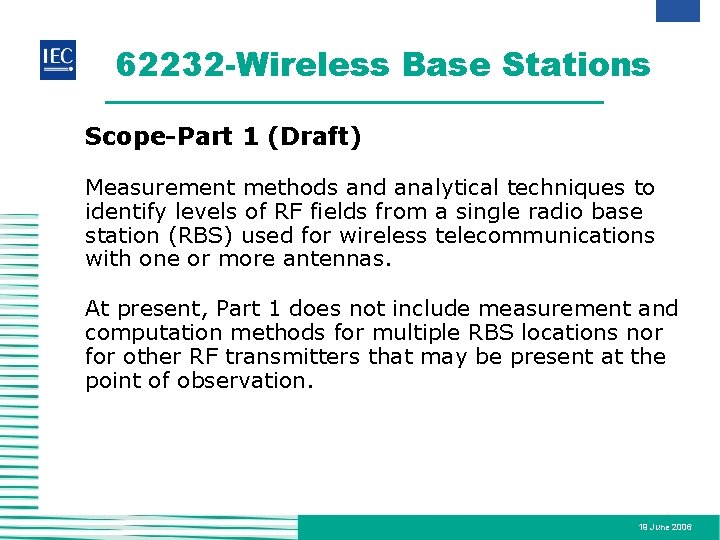 IEC

62232-Wireless Base Stations

Scope-Part 1 (Draft)

Measurement methods and analytical techniques to identify levels of RF fields from a single radio base station (RBS) used for wireless telecommunications with one or more antennas.

At present, Part 1 does not include measurement and computation methods for multiple RBS locations nor for other RF transmitters that may be present at the point of observation.

19 June 2006